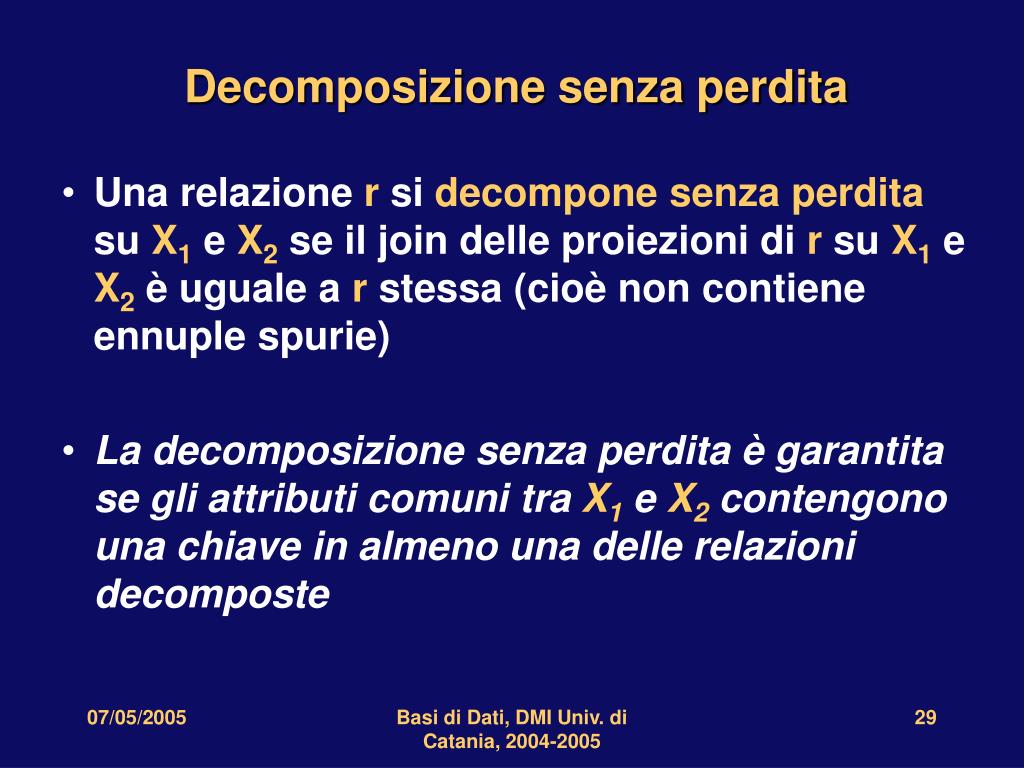 Decomposizione senza perdita

• Una relazione r si decompone senza perdita su $X_1$ e $X_2$ se il join delle proiezioni di r su $X_1$ e $X_2$ è uguale a r stessa (cioè non contiene ennuple spurie)

• La decomposizione senza perdita è garantita se gli attributi comuni tra $X_1$ e $X_2$ contengono una chiave in almeno una delle relazioni decomposte

07/05/2005

Basi di Dati, DMI Univ. di Catania, 2004-2005

29